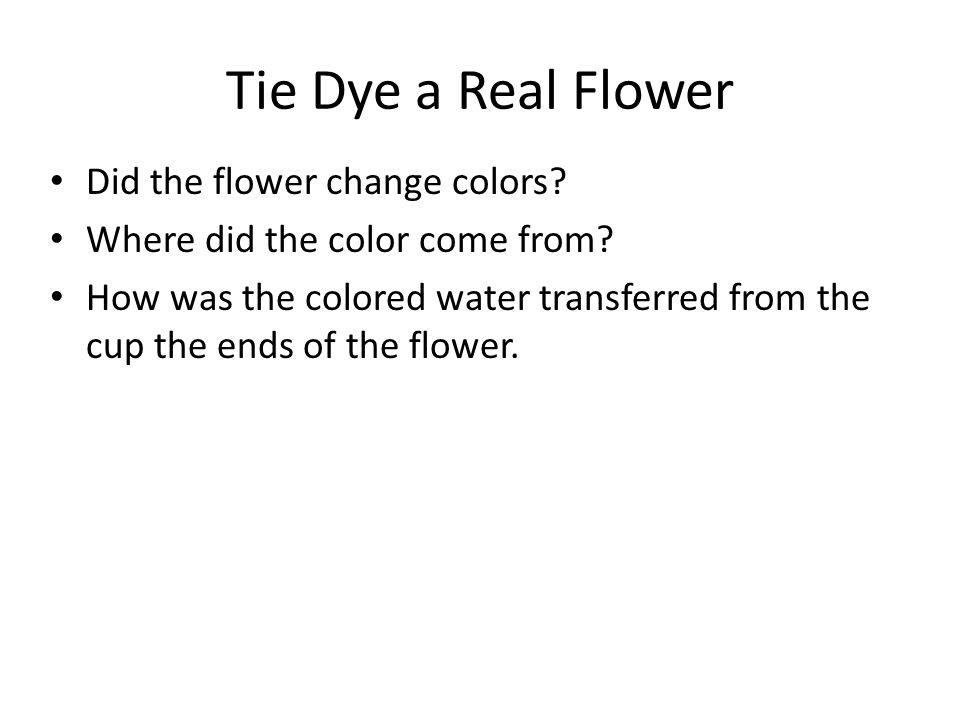 Tie Dye a Real Flower

• Did the flower change colors?
• Where did the color come from?
• How was the colored water transferred from the cup the ends of the flower.